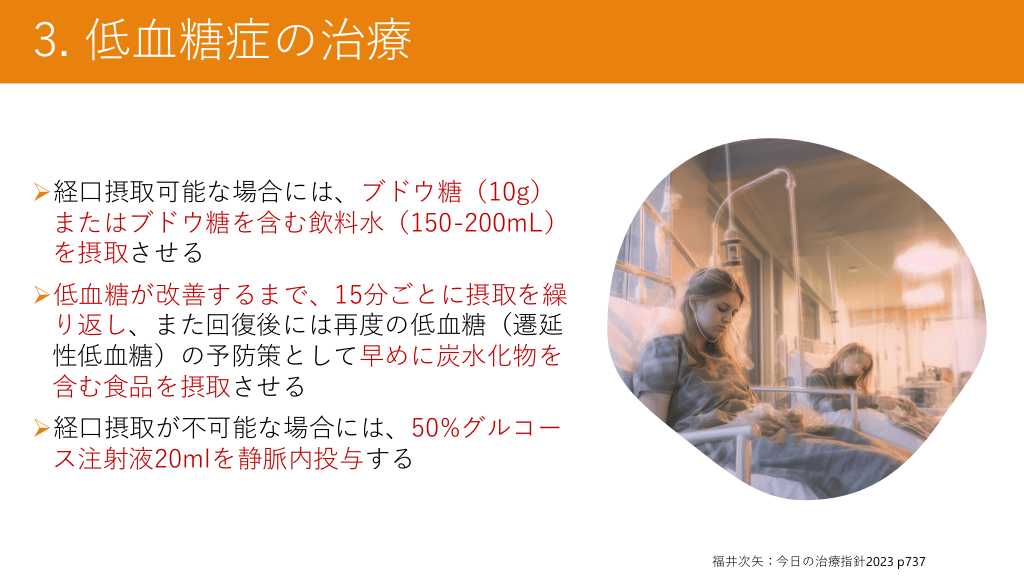 3. 低血糖症の治療

➢経口摂取可能な場合には、ブドウ糖（10g）またはブドウ糖を含む飲料水（150-200mL）を摂取させる

➢低血糖が改善するまで、15分ごとに摂取を繰り返し、また回復後には再度の低血糖（遷延性低血糖）の予防策として早めに炭水化物を含む食品を摂取させる

➢経口摂取が不可能な場合には、50%グルコース注射液20mlを静脈内投与する

福井次矢：今日の治療指針2023 p737